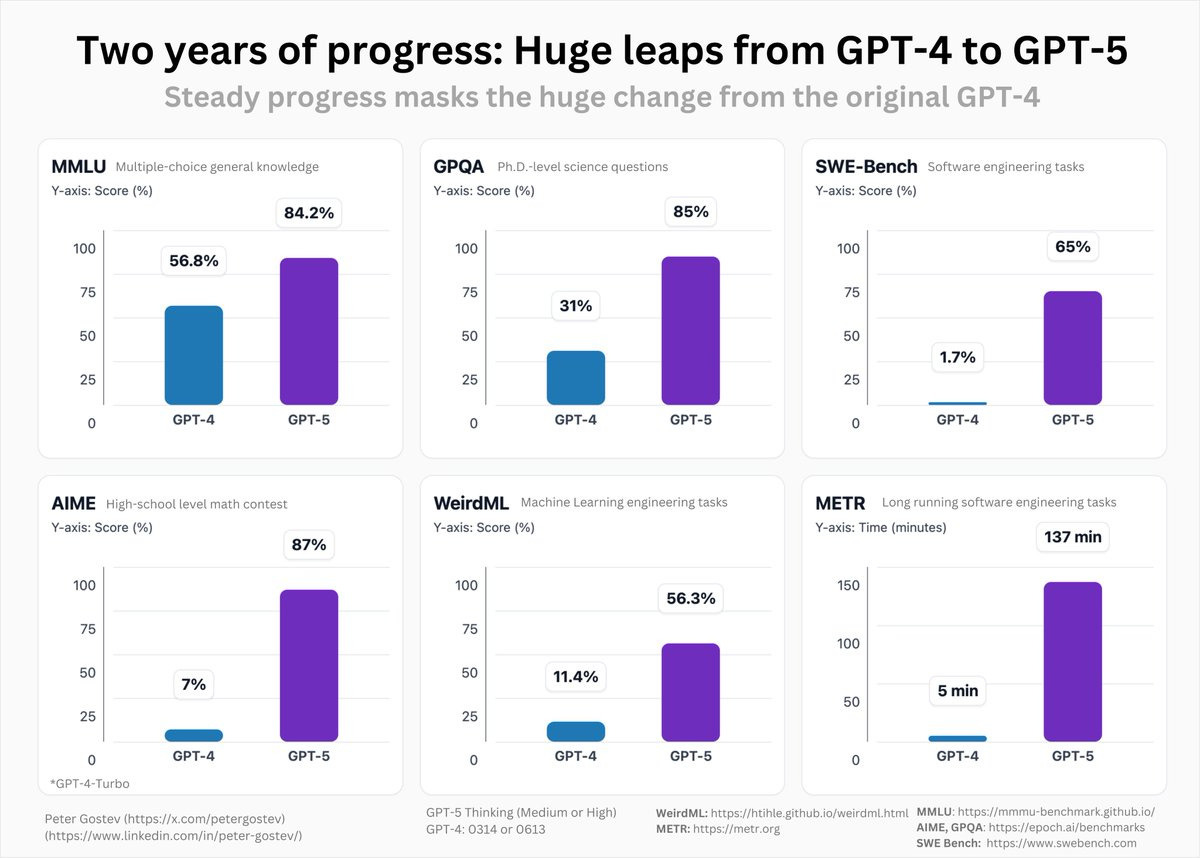 Two years of progress: Huge leaps from GPT-4 to GPT-5

Steady progress masks the huge change from the original GPT-4

MMLU Multiple-choice general knowledge
Y-axis: Score (%)
100
75
50
25
0
56.8%
84.2%
GPT-4
GPT-5

GPQA Ph.D.-level science questions
Y-axis: Score (%)
100
75
50
25
0
31%
85%
GPT-4
GPT-5

SWE-Bench Software engineering tasks
Y-axis: Score (%)
100
75
50
25
0
1.7%
65%
GPT-4
GPT-5

AIME High-school level math contest
Y-axis: Score (%)
100
75
50
25
0
7%
87%
GPT-4
GPT-5
*GPT-4-Turbo

WeirdML Machine Learning engineering tasks
Y-axis: Score (%)
100
75
50
25
0
11.4%
56.3%
GPT-4
GPT-5

METR Long running software engineering tasks
Y-axis: Time (minutes)
150
100
50
0
5 min
137 min
GPT-4
GPT-5

Peter Gostev (https://x.com/petergostev)
(https://www.linkedin.com/in/peter-gostev/)

GPT-5 Thinking (Medium or High)
GPT-4: 0314 or 0613

WeirdML: https://htihle.github.io/weirdml.html
METR: https://metr.org

MMLU: https://mmmu-benchmark.github.io/
AIME, GPQA: https://epoch.ai/benchmarks
SWE Bench: https://www.swebench.com